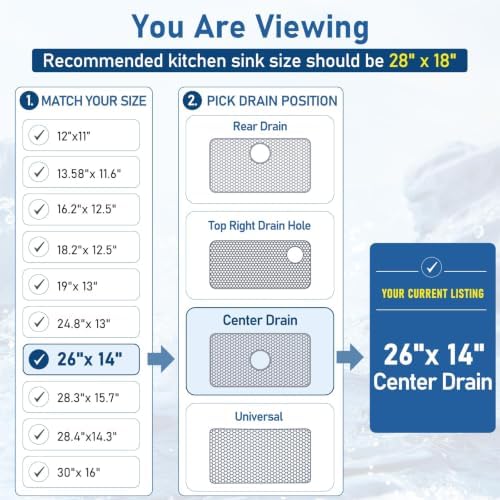 You Are Viewing

Recommended kitchen sink size should be 28" x 18"

1. MATCH YOUR SIZE

12"x11"

13.58"x 11.6"

16.2"x 12.5"

18.2"x 12.5"

19"x 13"

24.8"x 13"

26"x 14"

28.3"x 15.7"

28.4"x14.3"

30"x 16"

2. PICK DRAIN POSITION

Rear Drain

Top Right Drain Hole

Center Drain

Universal

YOUR CURRENT LISTING

26"x 14"
Center Drain